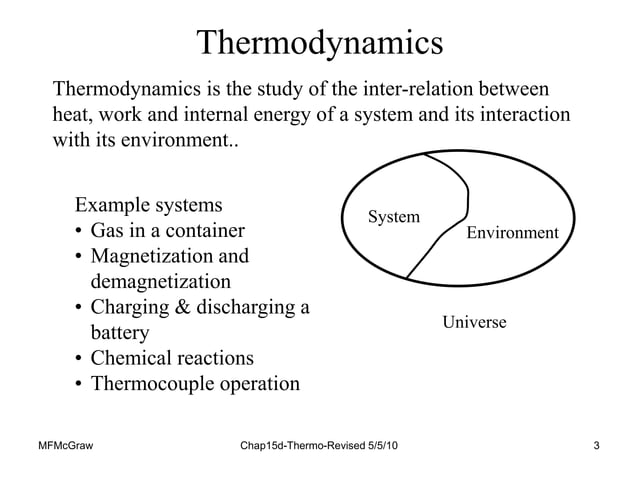 Thermodynamics

Thermodynamics is the study of the inter-relation between heat, work and internal energy of a system and its interaction with its environment..

Example systems
• Gas in a container
• Magnetization and demagnetization
• Charging & discharging a battery
• Chemical reactions
• Thermocouple operation

System
Environment
Universe

MFMcGraw
Chap15d-Thermo-Revised 5/5/10
3